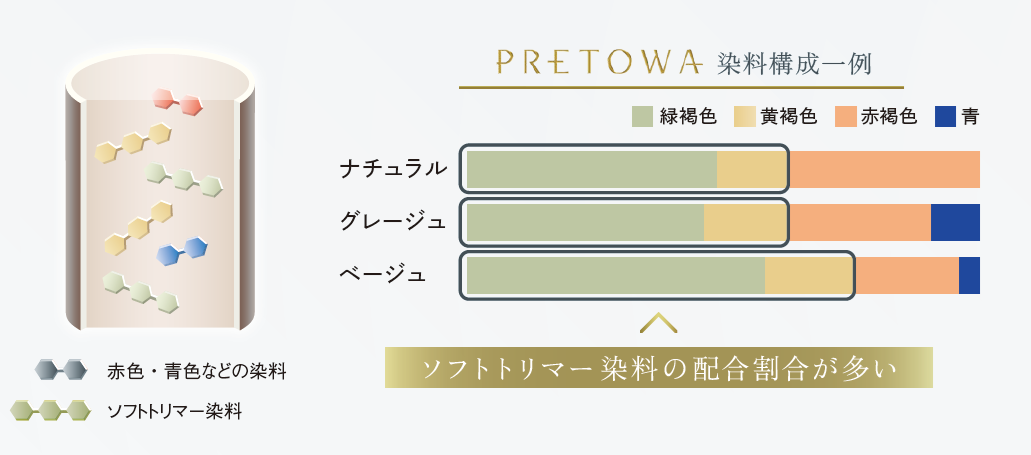 PRETOWA 染料構成一例

緑褐色 黄褐色 赤褐色 青

ナチュラル
グレージュ
ベージュ

ソフトトリマー染料の配合割合が多い

赤色・青色などの染料
ソフトトリマー染料